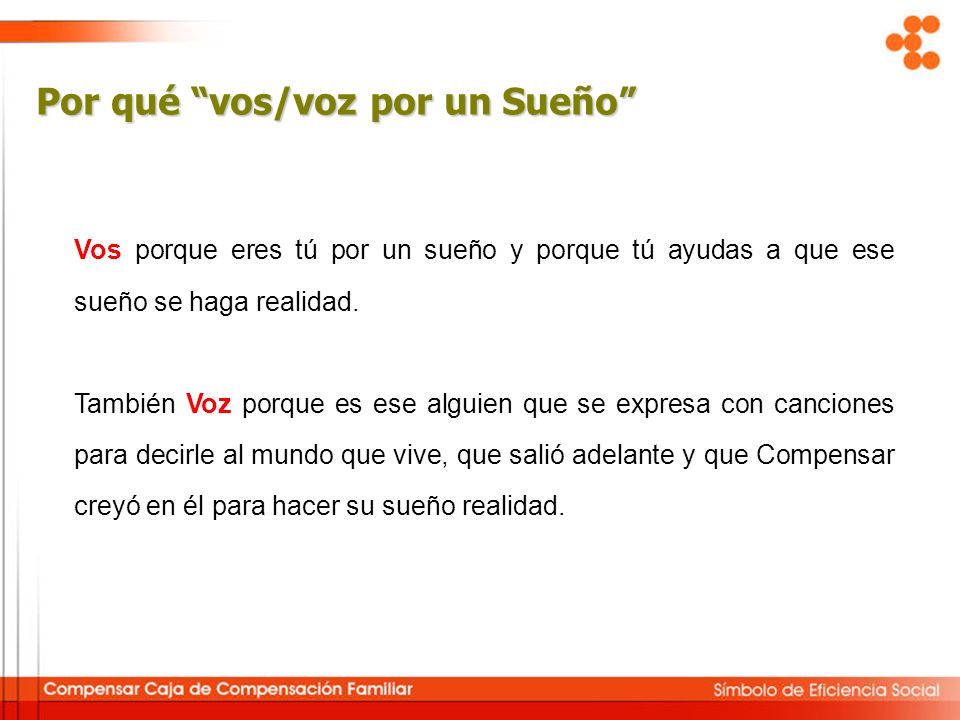 Por qué “vos/voz por un Sueño”

Vos porque eres tú por un sueño y porque tú ayudas a que ese sueño se haga realidad.

También Voz porque es ese alguien que se expresa con canciones para decirle al mundo que vive, que salió adelante y que Compensar creyó en él para hacer su sueño realidad.

Compensar Caja de Compensación Familiar

Símbolo de Eficiencia Social